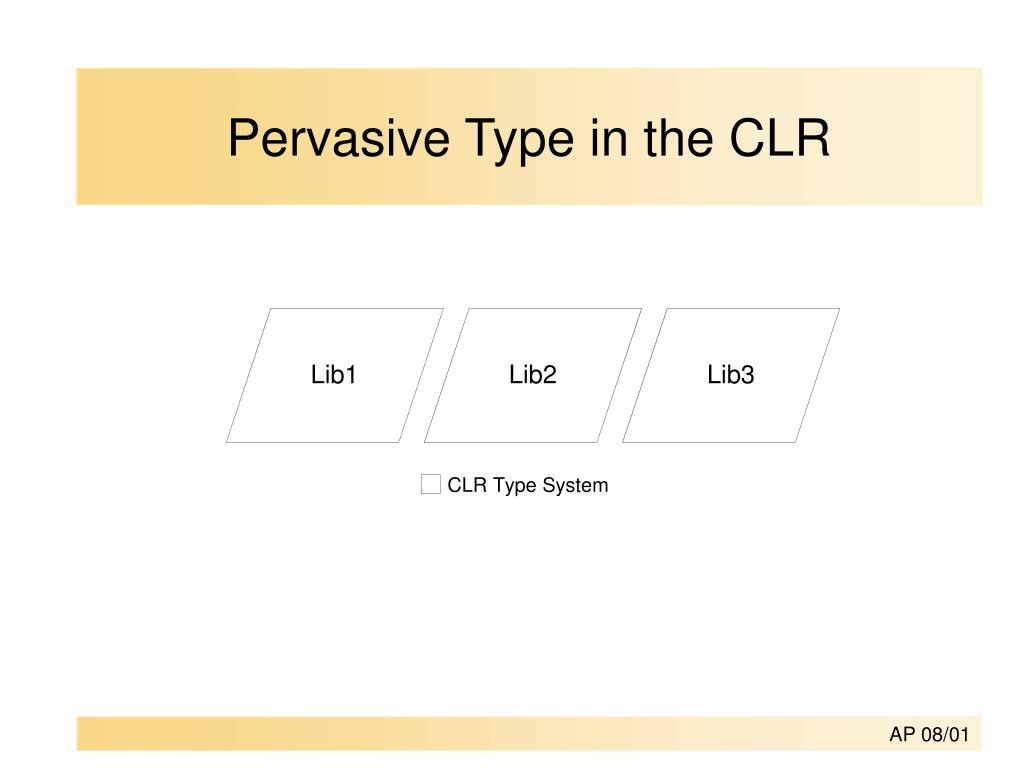 Pervasive Type in the CLR

Lib1

Lib2

Lib3

CLR Type System

AP 08/01